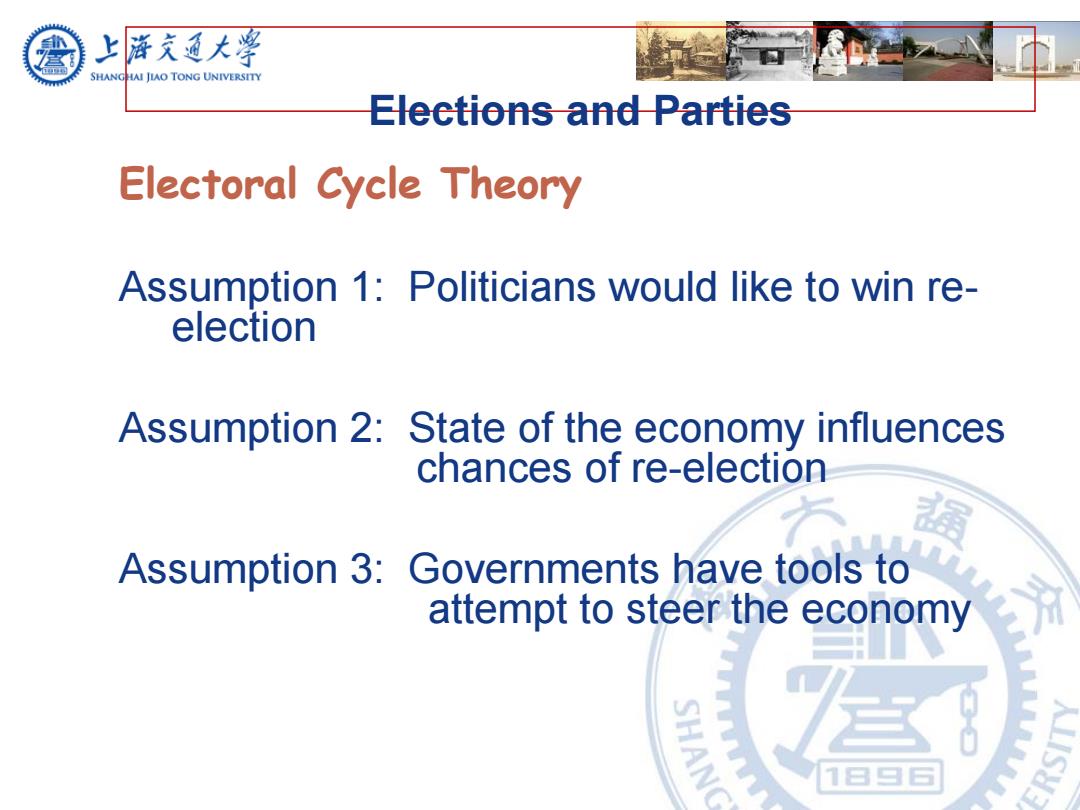 上海交通大学
SHANGHAI JIAO TONG UNIVERSITY

Elections and Parties

Electoral Cycle Theory

Assumption 1: Politicians would like to win re-election

Assumption 2: State of the economy influences chances of re-election

Assumption 3: Governments have tools to attempt to steer the economy

1896